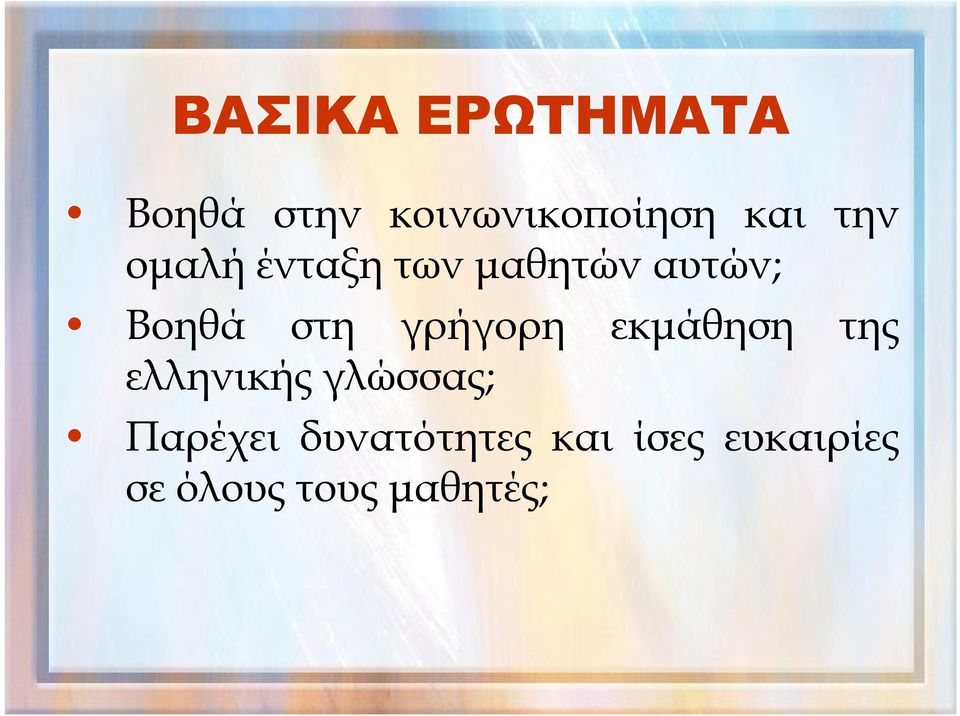 ΒΑΣΙΚΑ ΕΡΩΤΗΜΑΤΑ

• Βοηθά στην κοινωνικοποίηση και την ομαλή ένταξη των μαθητών αυτών;

• Βοηθά στη γρήγορη εκμάθηση της ελληνικής γλώσσας;

• Παρέχει δυνατότητες και ίσες ευκαιρίες σε όλους τους μαθητές;